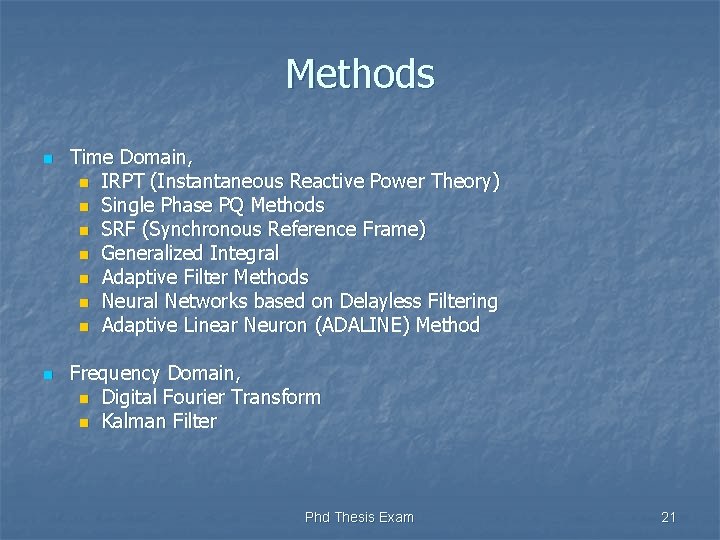 Methods

- Time Domain,
  - IRPT (Instantaneous Reactive Power Theory)
  - Single Phase PQ Methods
  - SRF (Synchronous Reference Frame)
  - Generalized Integral
  - Adaptive Filter Methods
  - Neural Networks based on Delayless Filtering
  - Adaptive Linear Neuron (ADALINE) Method

- Frequency Domain,
  - Digital Fourier Transform
  - Kalman Filter

Phd Thesis Exam

21